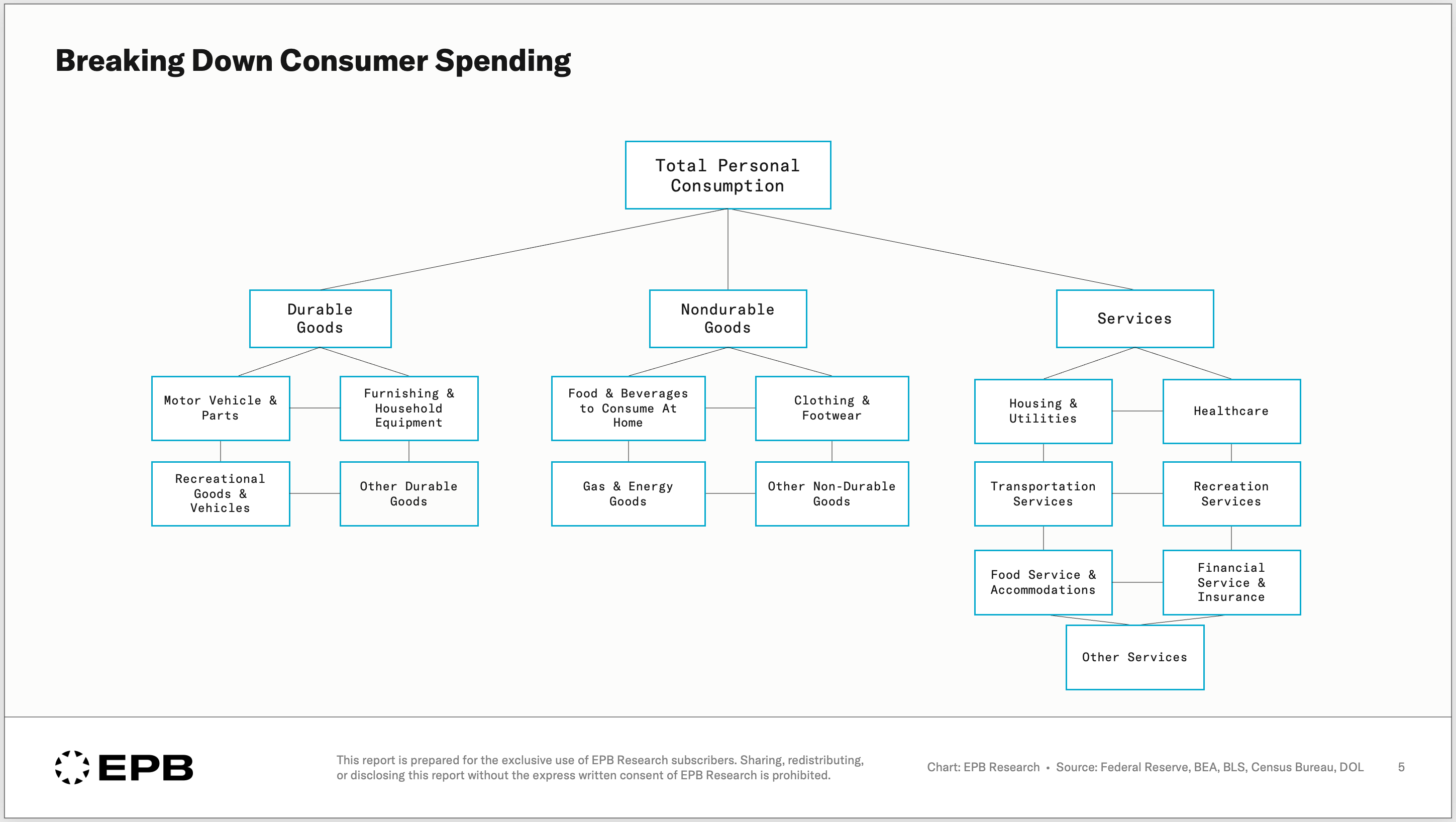 Breaking Down Consumer Spending

Total Personal Consumption

Durable Goods

Nondurable Goods

Services

Motor Vehicle & Parts

Furnishing & Household Equipment

Recreational Goods & Vehicles

Other Durable Goods

Food & Beverages to Consume At Home

Clothing & Footwear

Gas & Energy Goods

Other Non-Durable Goods

Housing & Utilities

Healthcare

Transportation Services

Recreation Services

Food Service & Accommodations

Financial Service & Insurance

Other Services

EPB

This report is prepared for the exclusive use of EPB Research subscribers. Sharing, redistributing, or disclosing this report without the express written consent of EPB Research is prohibited.

Chart: EPB Research • Source: Federal Reserve, BEA, BLS, Census Bureau, DOL

5